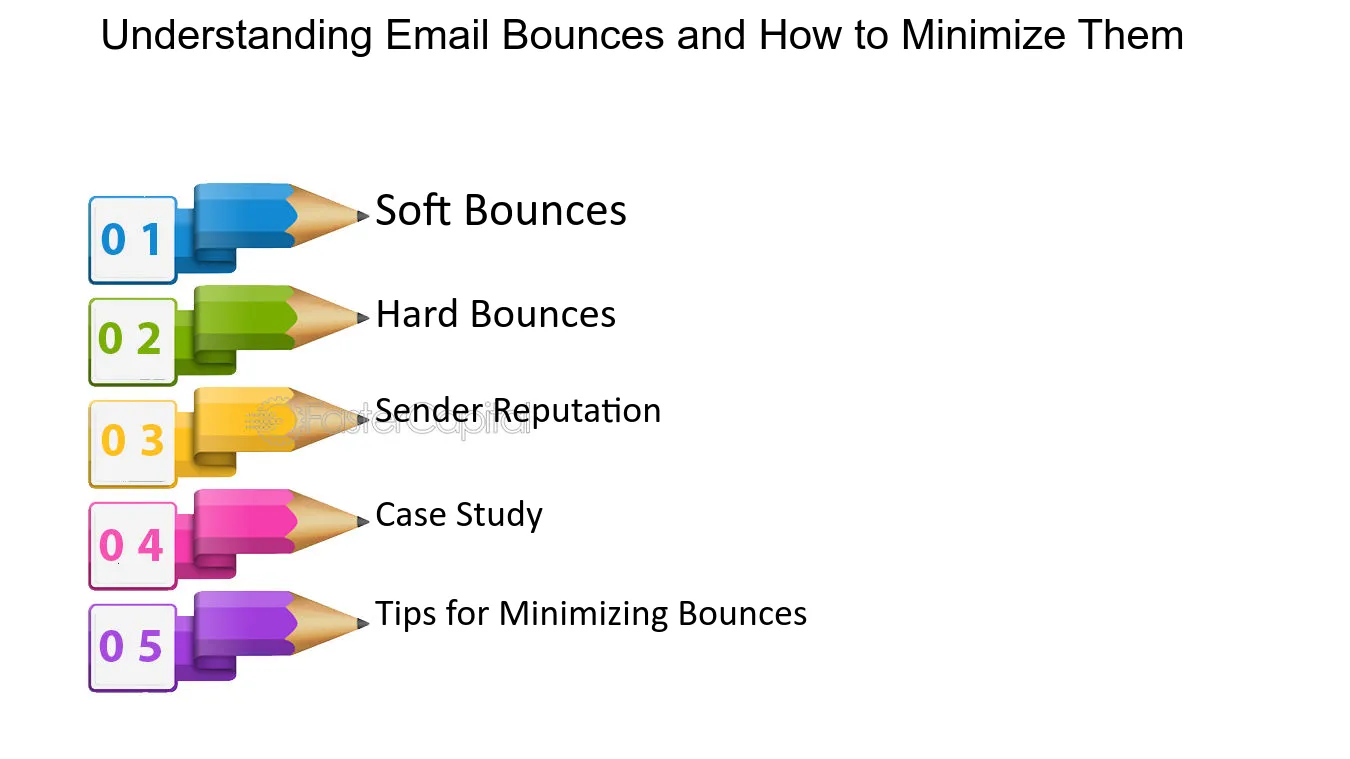 Understanding Email Bounces and How to Minimize Them

0 1 Soft Bounces

0 2 Hard Bounces

0 3 Sender Reputation

FasterCapital

0 4 Case Study

0 5 Tips for Minimizing Bounces